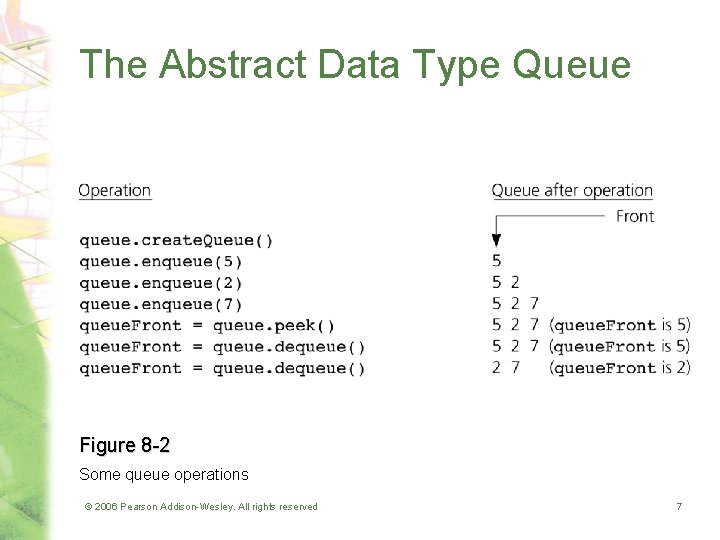 The Abstract Data Type Queue

| Operation | Queue after operation |
|---|---|
| | Front |
| queue.createQueue() | |
| queue.enqueue(5) | 5 |
| queue.enqueue(2) | 5 2 |
| queue.enqueue(7) | 5 2 7 |
| queueFront = queue.peek() | 5 2 7 (queueFront is 5) |
| queueFront = queue.dequeue() | 5 2 7 (queueFront is 5) |
| queueFront = queue.dequeue() | 2 7 (queueFront is 2) |

Figure 8-2

Some queue operations

© 2006 Pearson Addison-Wesley. All rights reserved

7